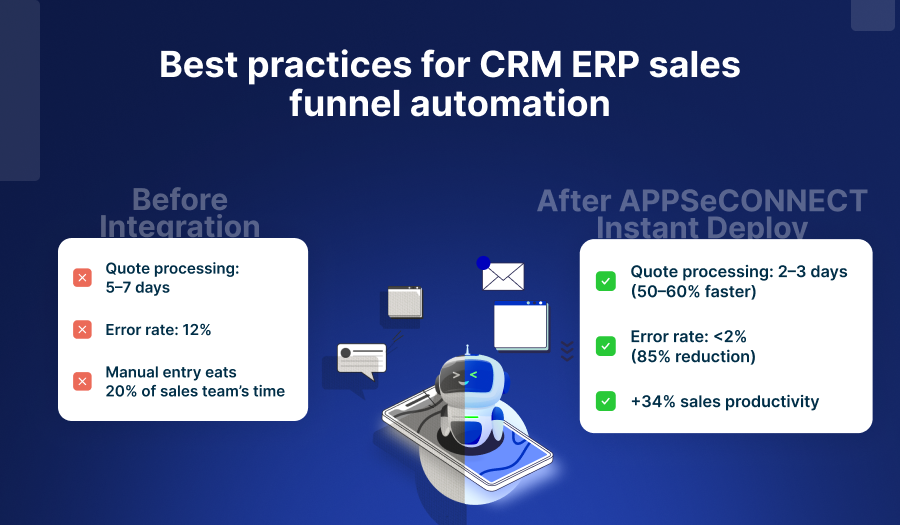 Best practices for CRM ERP sales funnel automation

Before Integration

Quote processing: 5–7 days

Error rate: 12%

Manual entry eats 20% of sales team's time

After APPSeCONNECT Instant Deploy

Quote processing: 2–3 days (50–60% faster)

Error rate: <2% (85% reduction)

+34% sales productivity